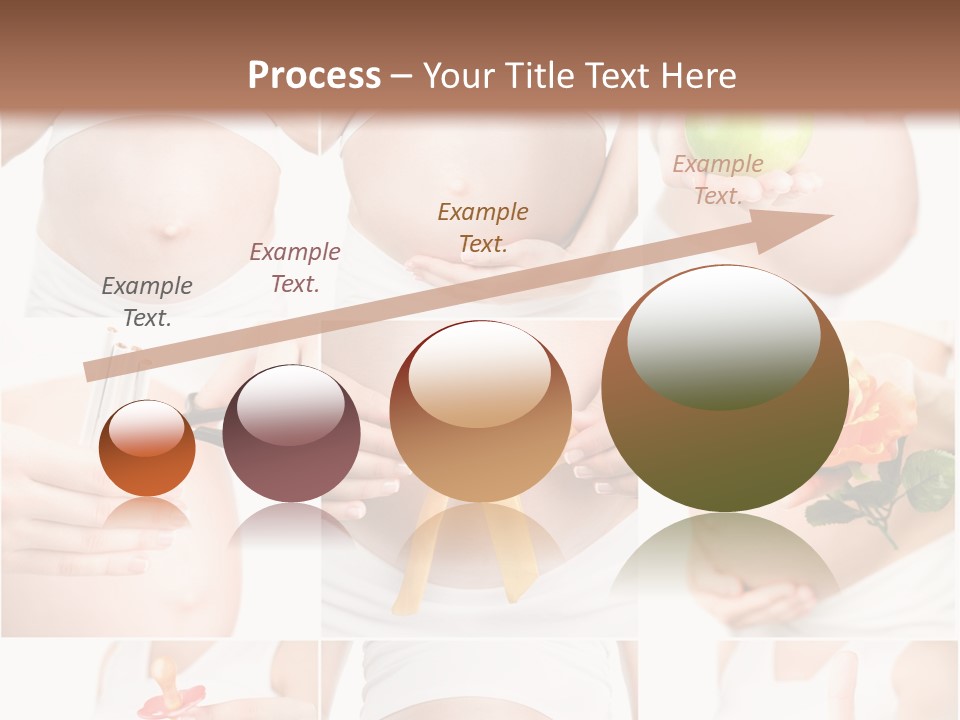 Process – Your Title Text Here

Example Text.

Example Text.

Example Text.

Example Text.